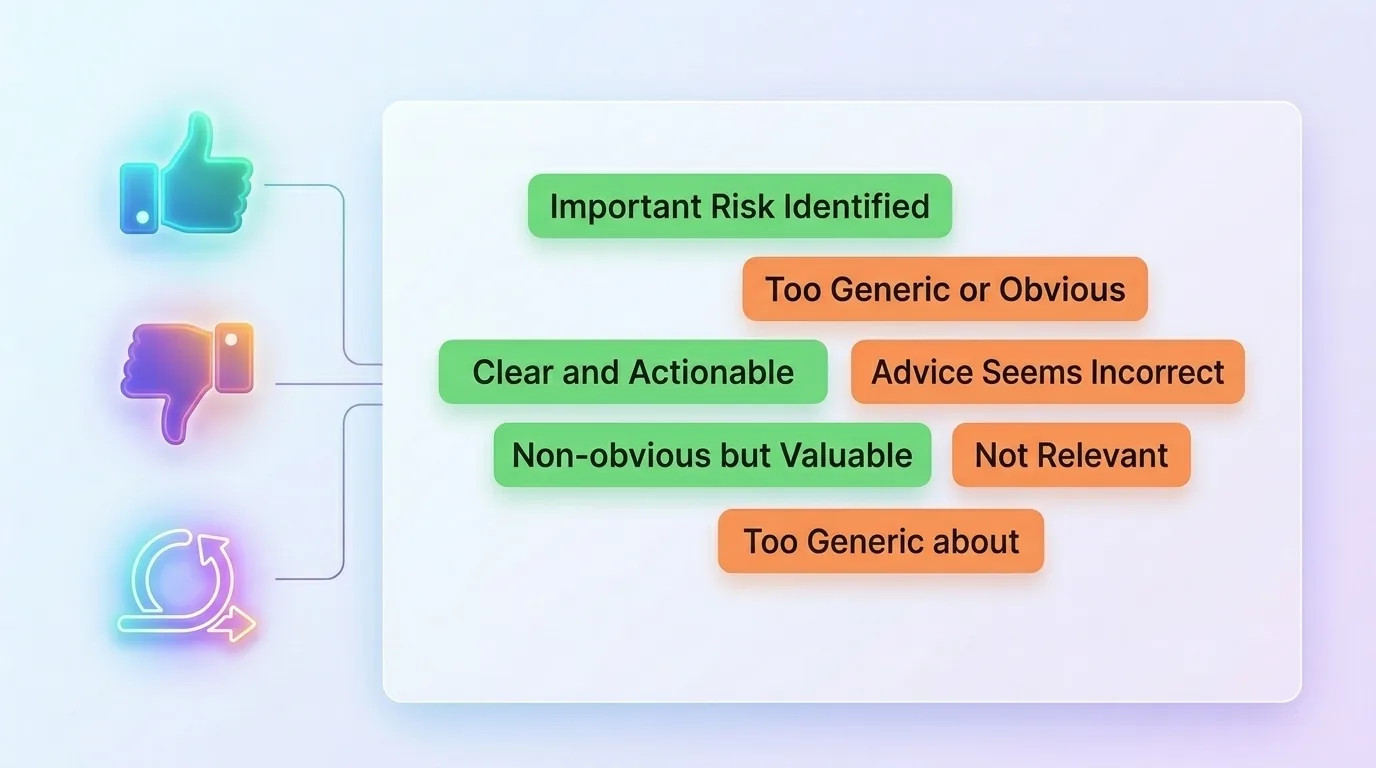 Important Risk Identified

Too Generic or Obvious

Clear and Actionable

Advice Seems Incorrect

Non-obvious but Valuable

Not Relevant

Too Generic about